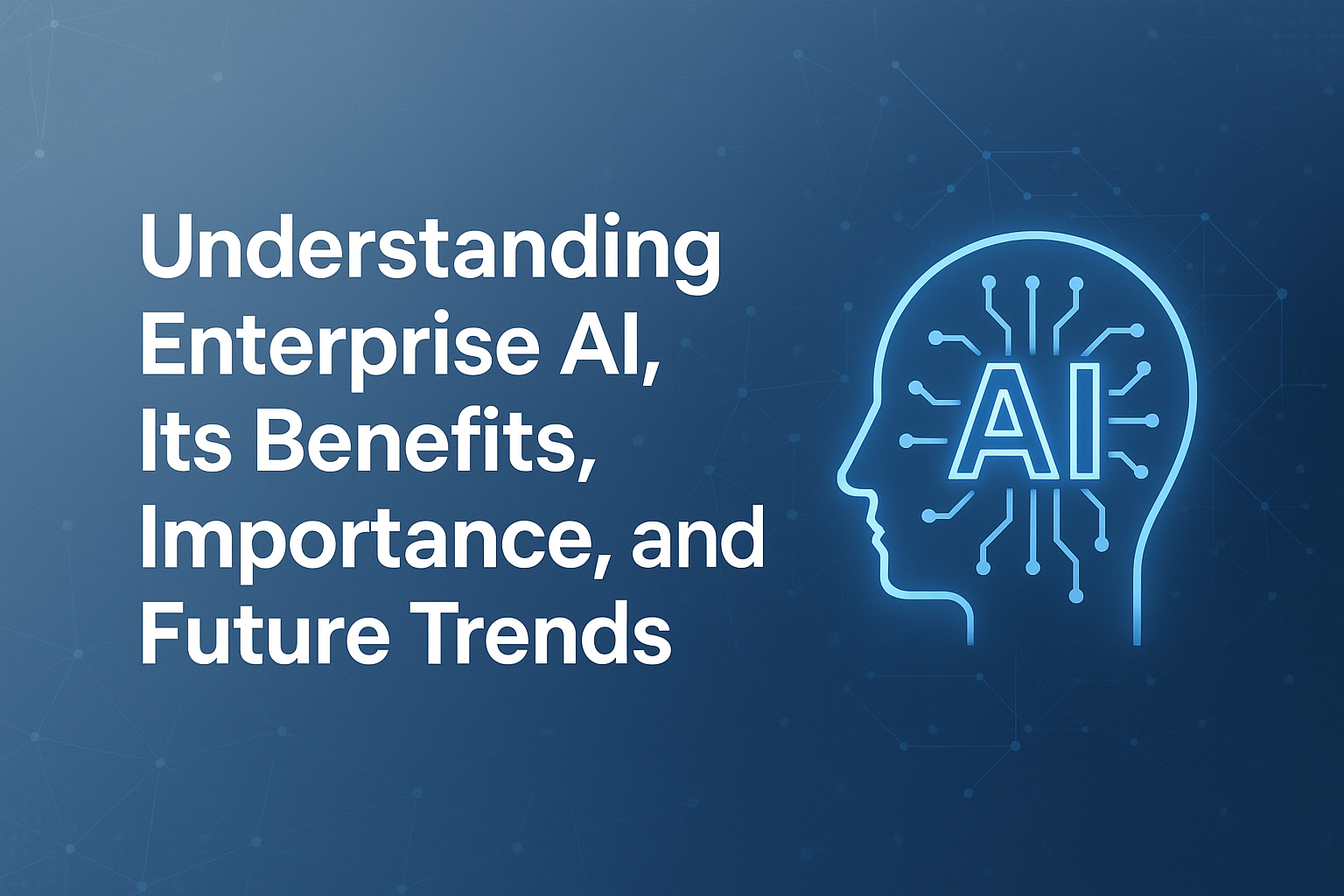 Understanding Enterprise AI, Its Benefits, Importance, and Future Trends

AI